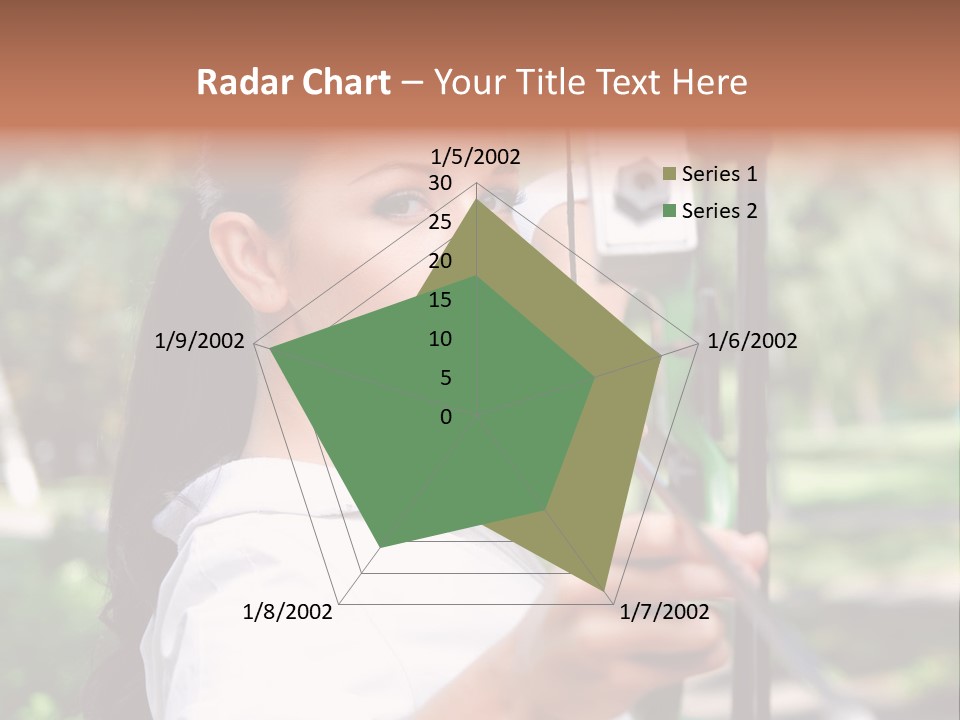 Radar Chart – Your Title Text Here

1/5/2002
30
25
20
15
10
5
0
1/6/2002
1/7/2002
1/8/2002
1/9/2002

Series 1
Series 2